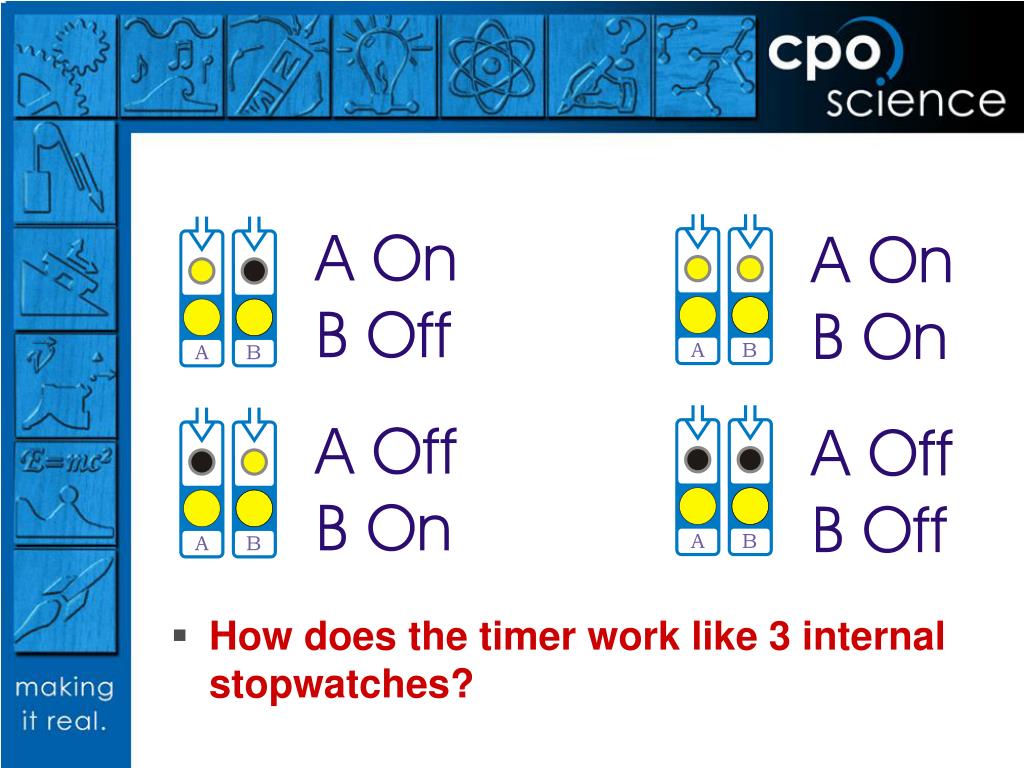 cpo science

$E=mc^2$

A B
A On
B Off

A B
A On
B On

A B
A Off
B On

A B
A Off
B Off

▪ How does the timer work like 3 internal stopwatches?

making it real.